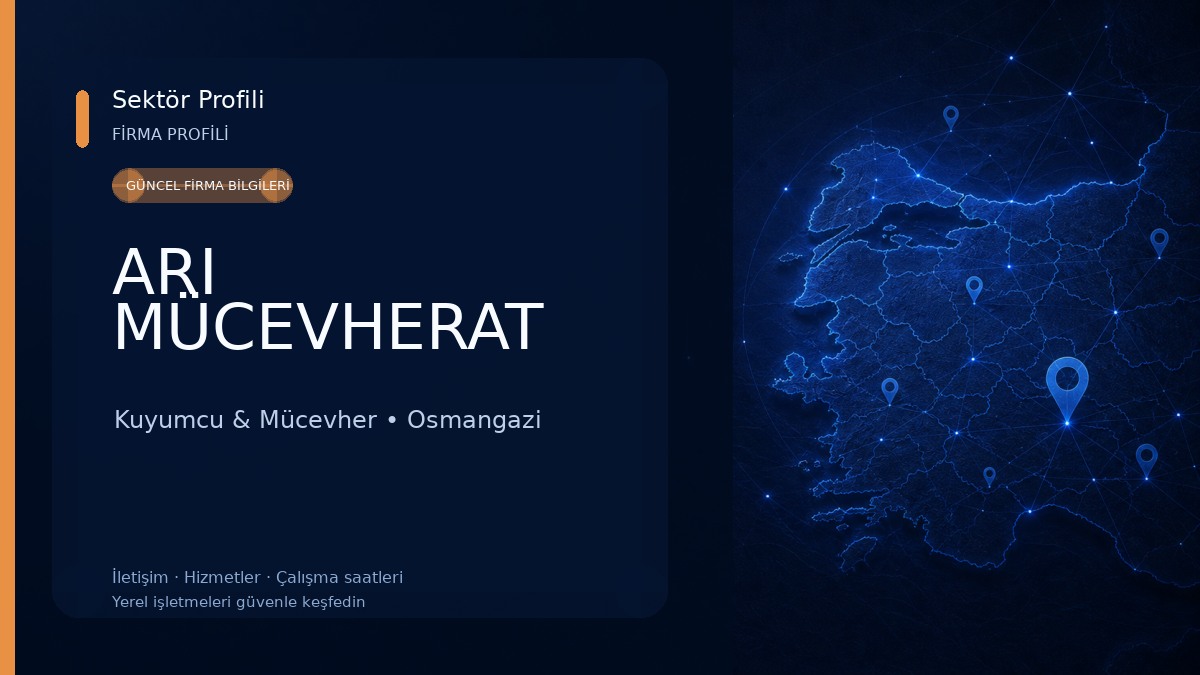 Sektör Profili
FİRMA PROFİLİ

GÜNCEL FİRMA BİLGİLERİ

ARI MÜCEVHERAT

Kuyumcu & Mücevher • Osmangazi

İletişim · Hizmetler · Çalışma saatleri
Yerel işletmeleri güvenle keşfedin